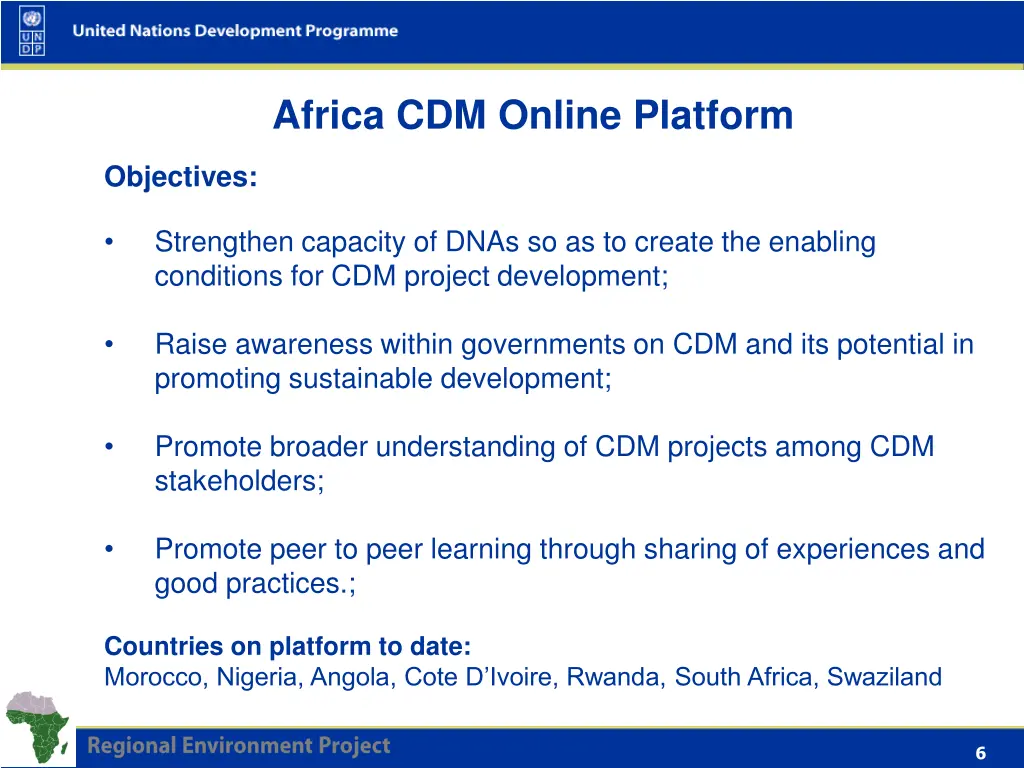 U N
D P

United Nations Development Programme

Africa CDM Online Platform

Objectives:

• Strengthen capacity of DNAs so as to create the enabling conditions for CDM project development;

• Raise awareness within governments on CDM and its potential in promoting sustainable development;

• Promote broader understanding of CDM projects among CDM stakeholders;

• Promote peer to peer learning through sharing of experiences and good practices.;

Countries on platform to date:
Morocco, Nigeria, Angola, Cote D'Ivoire, Rwanda, South Africa, Swaziland

Regional Environment Project

6